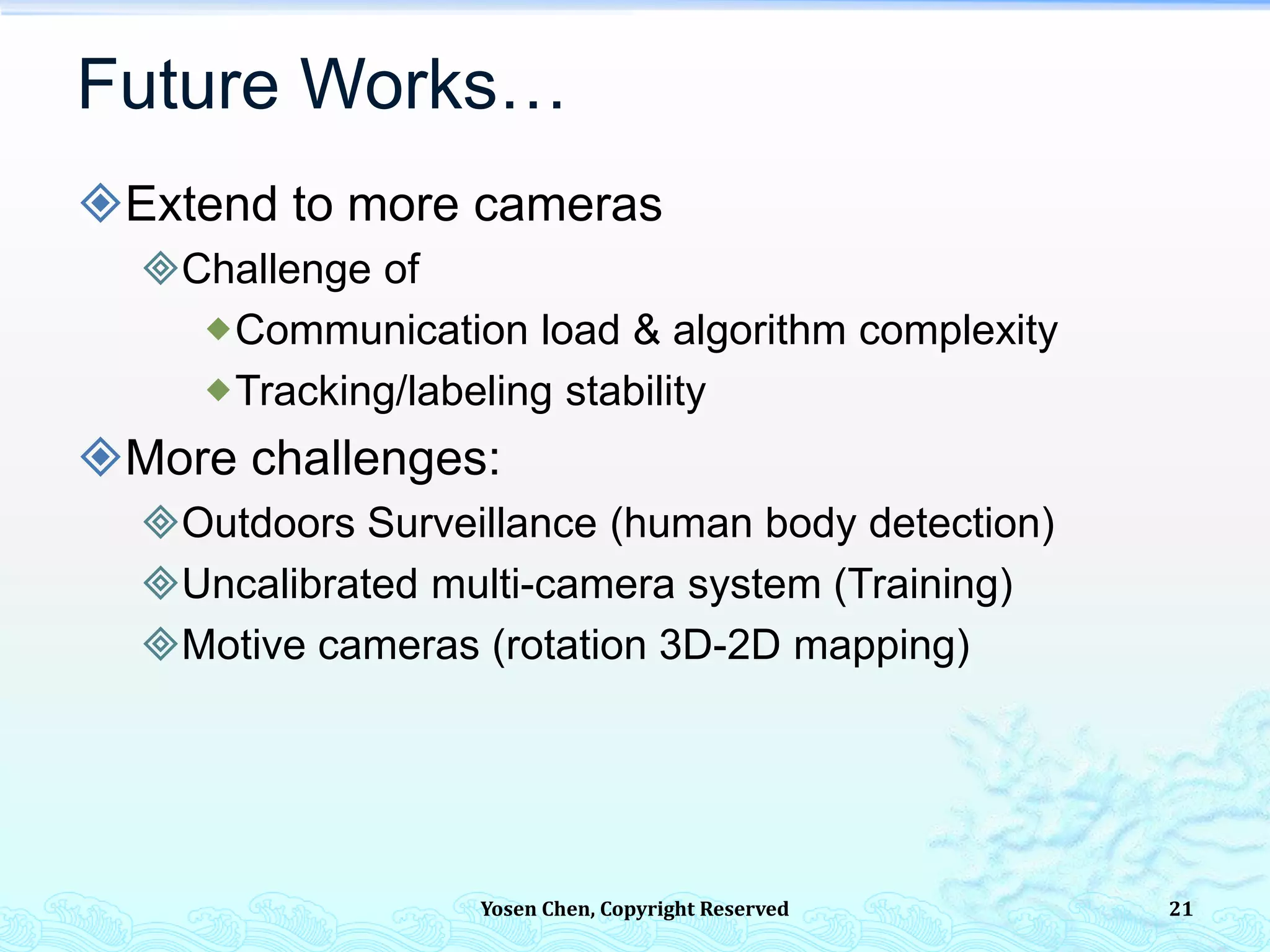 Future Works…

Extend to more cameras

Challenge of

Communication load & algorithm complexity

Tracking/labeling stability

More challenges:

Outdoors Surveillance (human body detection)

Uncalibrated multi-camera system (Training)

Motive cameras (rotation 3D-2D mapping)

Yosen Chen, Copyright Reserved

21